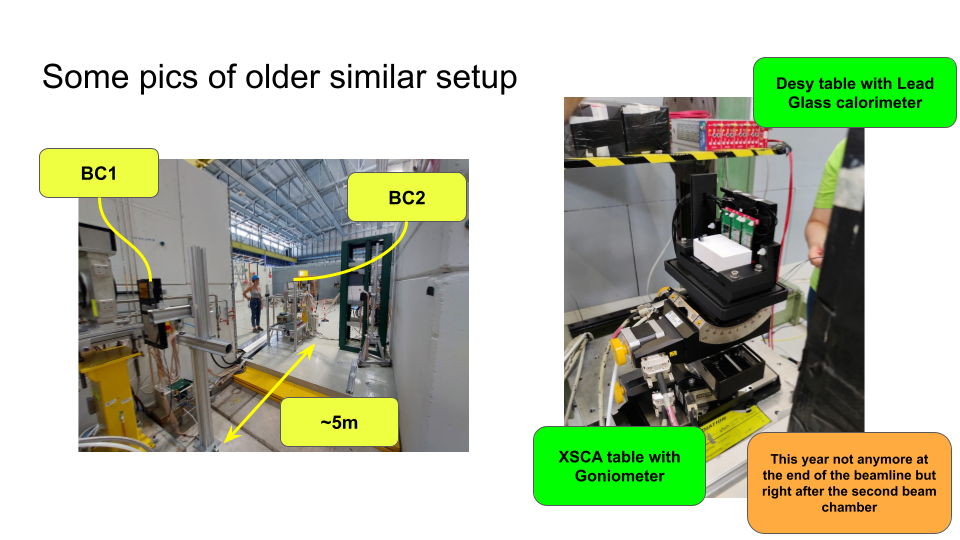 Some pics of older similar setup

BC1

BC2

~5m

Desy table with Lead Glass calorimeter

XSCA table with Goniometer

This year not anymore at the end of the beamline but right after the second beam chamber